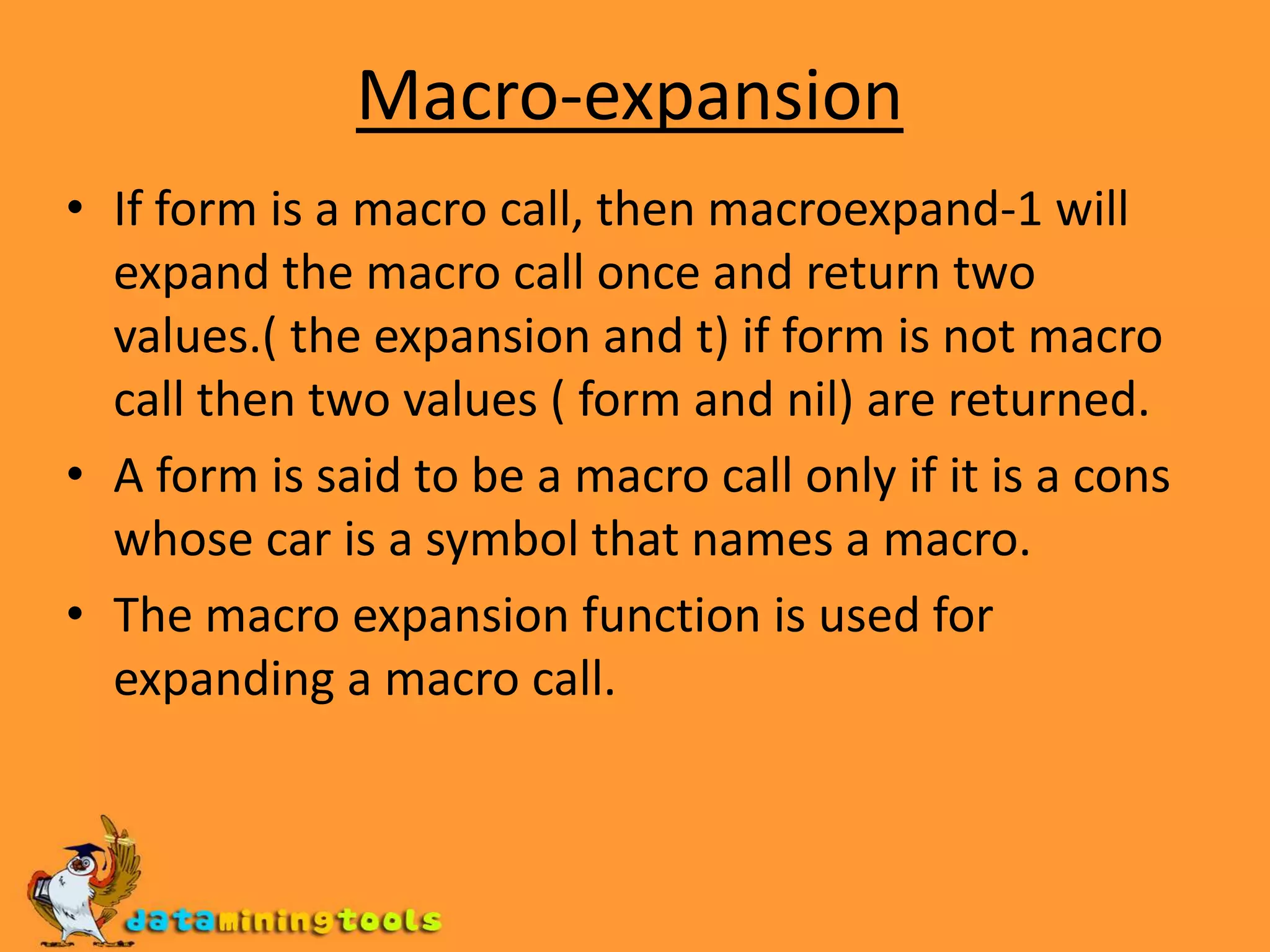 Macro-expansion

• If form is a macro call, then macroexpand-1 will expand the macro call once and return two values.( the expansion and t) if form is not macro call then two values ( form and nil) are returned.

• A form is said to be a macro call only if it is a cons whose car is a symbol that names a macro.

• The macro expansion function is used for expanding a macro call.

dataminingtools